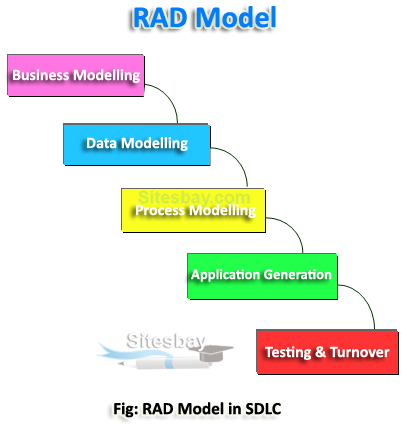 RAD Model

Business Modelling

Data Modelling

Sitesbay.com

Process Modelling

Application Generation

Sitesbay

Testing & Turnover

Fig: RAD Model in SDLC